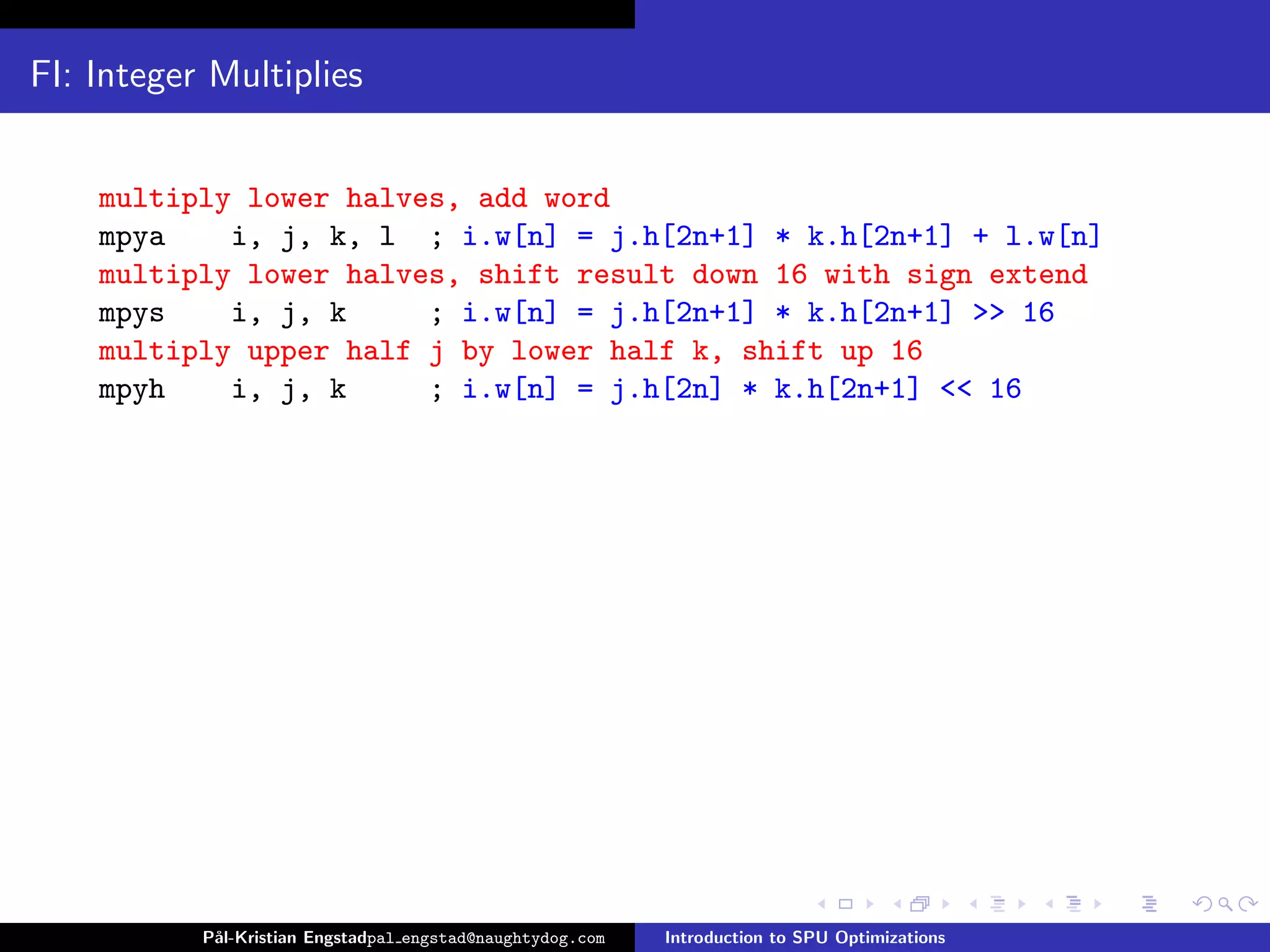 FI: Integer Multiplies

multiply lower halves, add word
mpya i, j, k, l ; i.w[n] = j.h[2n+1] * k.h[2n+1] + l.w[n]
multiply lower halves, shift result down 16 with sign extend
mpys i, j, k ; i.w[n] = j.h[2n+1] * k.h[2n+1] >> 16
multiply upper half j by lower half k, shift up 16
mpyh i, j, k ; i.w[n] = j.h[2n] * k.h[2n+1] << 16

Pål-Kristian Engstadpal_engstad@naughtydog.com Introduction to SPU Optimizations